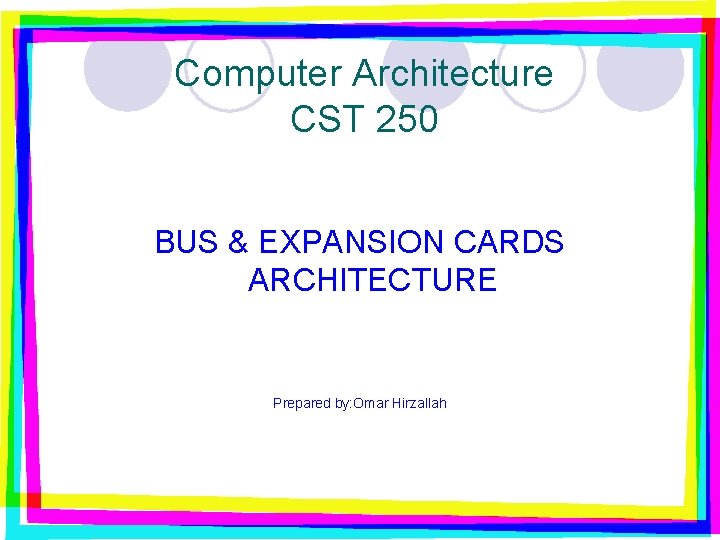 Computer Architecture
CST 250

BUS & EXPANSION CARDS ARCHITECTURE

Prepared by:Omar Hirzallah